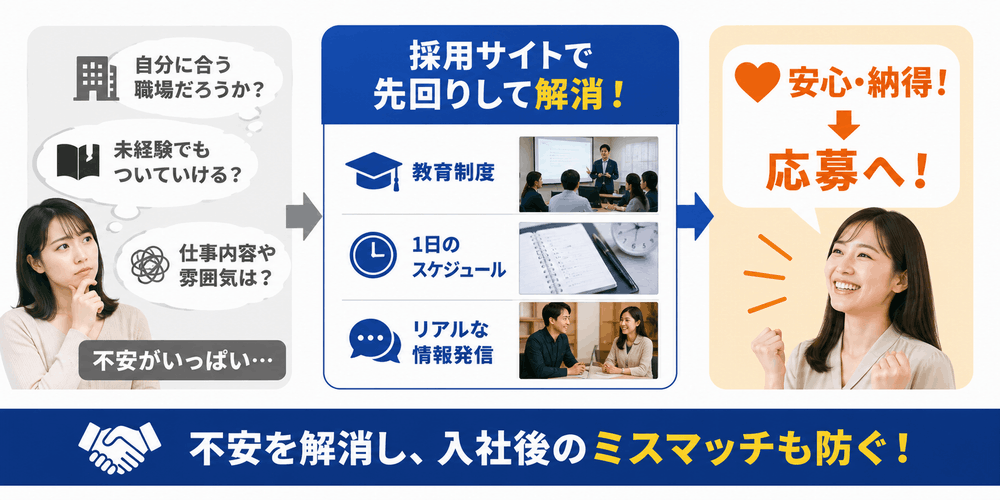 自分に合う職場だろうか?

未経験でもついていける?

仕事内容や雰囲気は?

不安がいっぱい…

採用サイトで先回りして解消!

教育制度

1日のスケジュール

リアルな情報発信

安心・納得!

応募へ!

不安を解消し、入社後のミスマッチも防ぐ!